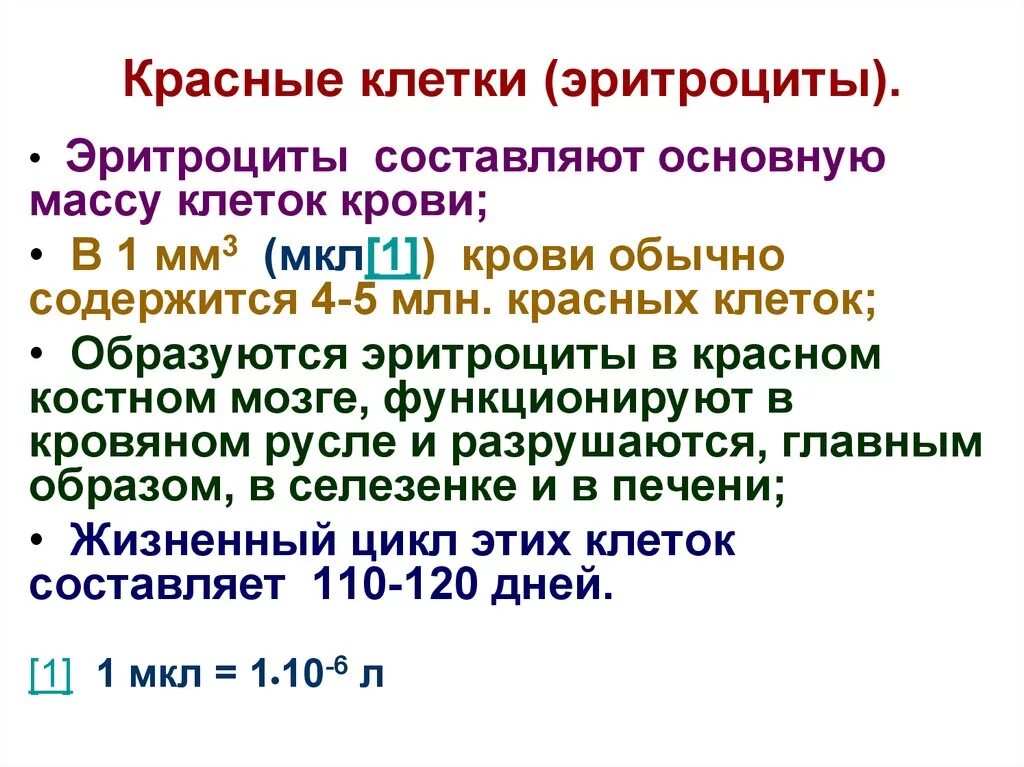 Красные клетки (эритроциты).

• Эритроциты составляют основную массу клеток крови;

• В 1 мм$^3$ (мкл[1]) крови обычно содержится 4-5 млн. красных клеток;

• Образуются эритроциты в красном костном мозге, функционируют в кровяном русле и разрушаются, главным образом, в селезенке и в печени;

• Жизненный цикл этих клеток составляет 110-120 дней.

[1] 1 мкл = $1 \cdot 10^{-6}$ л